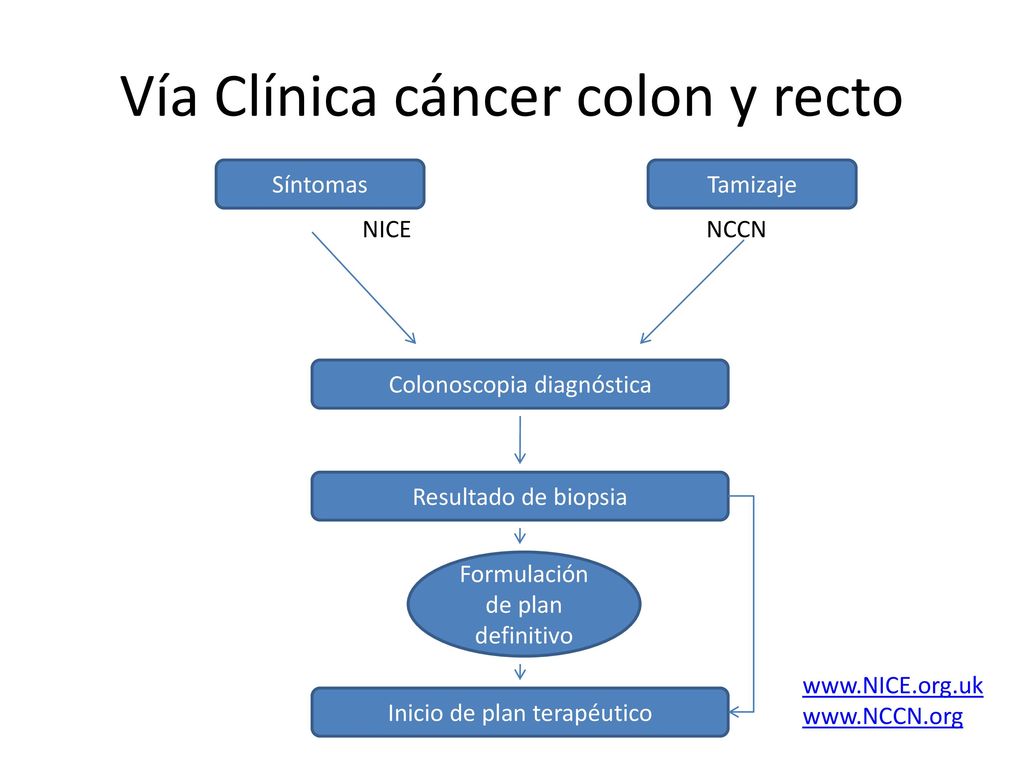 Vía Clínica cáncer colon y recto

Síntomas

Tamizaje

NICE

NCCN

Colonoscopia diagnóstica

Resultado de biopsia

Formulación de plan definitivo

Inicio de plan terapéutico

www.NICE.org.uk
www.NCCN.org